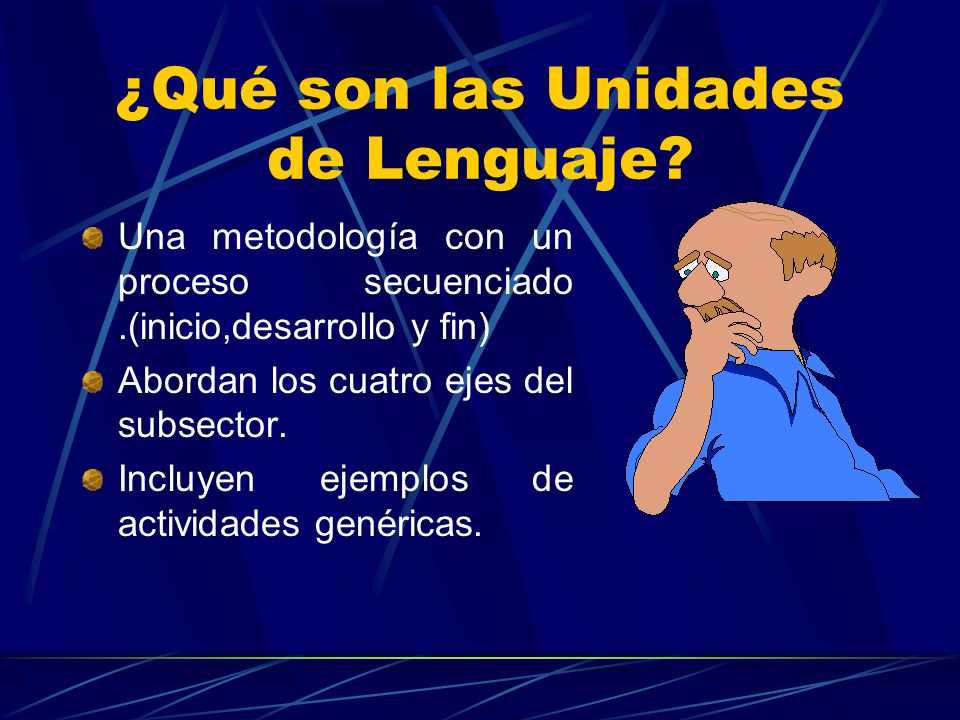 ¿Qué son las Unidades de Lenguaje?

Una metodología con un proceso secuenciado .(inicio,desarrollo y fin)

Abordan los cuatro ejes del subsector.

Incluyen ejemplos de actividades genéricas.